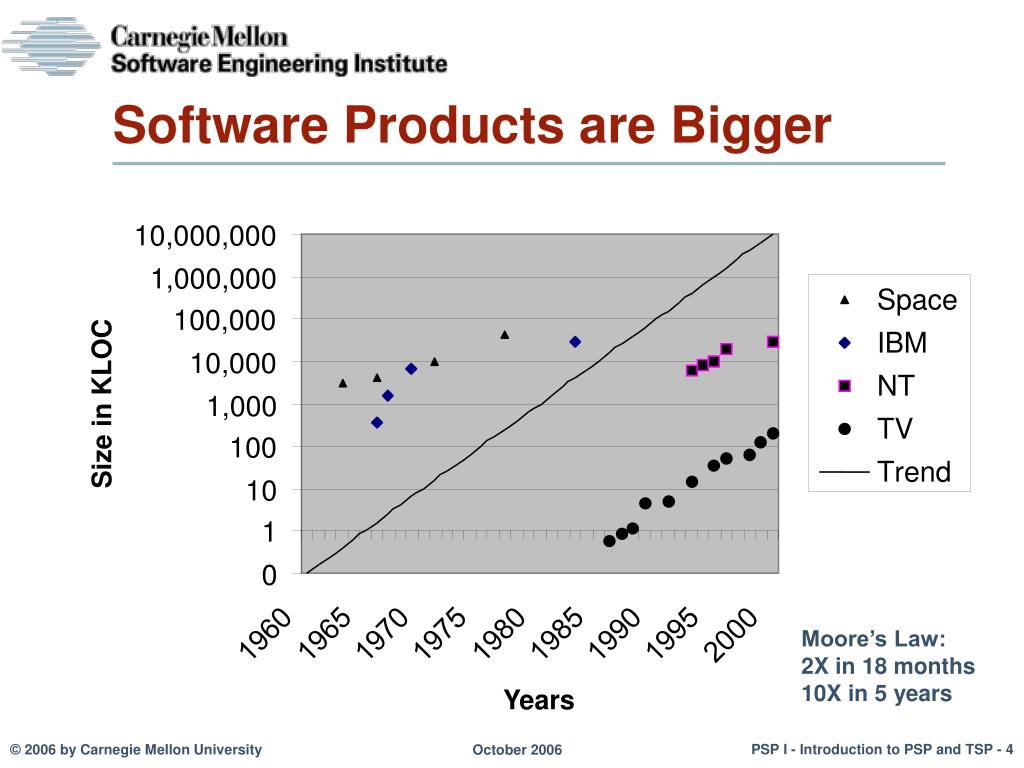 Carnegie Mellon
Software Engineering Institute

Software Products are Bigger

Size in KLOC

10,000,000
1,000,000
100,000
10,000
1,000
100
10
1
0

1960
1965
1970
1975
1980
1985
1990
1995
2000

Years

Space
IBM
NT
TV
Trend

Moore's Law:
2X in 18 months
10X in 5 years

© 2006 by Carnegie Mellon University
October 2006
PSP I - Introduction to PSP and TSP - 4